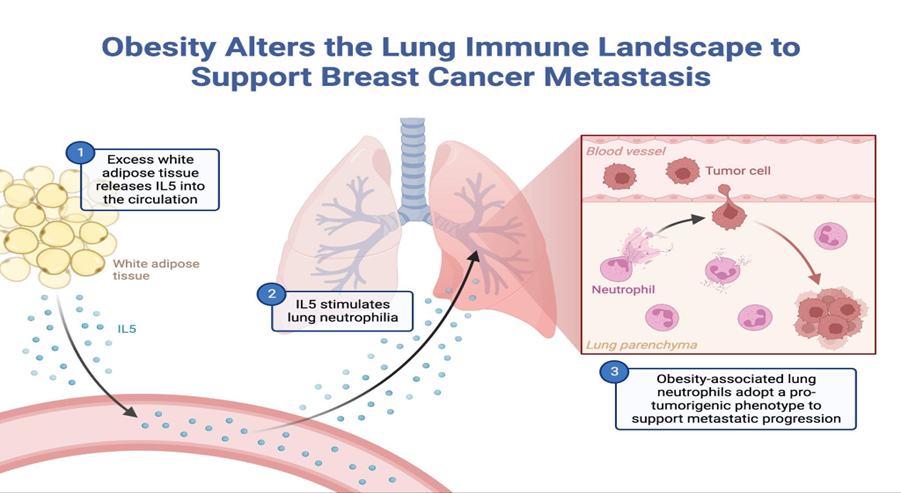 Obesity Alters the Lung Immune Landscape to Support Breast Cancer Metastasis

1
Excess white adipose tissue releases IL5 into the circulation

White adipose tissue

IL5

2
IL5 stimulates lung neutrophilia

Blood vessel

Tumor cell

Neutrophil

Lung parenchyma

3
Obesity-associated lung neutrophils adopt a pro-tumorigenic phenotype to support metastatic progression